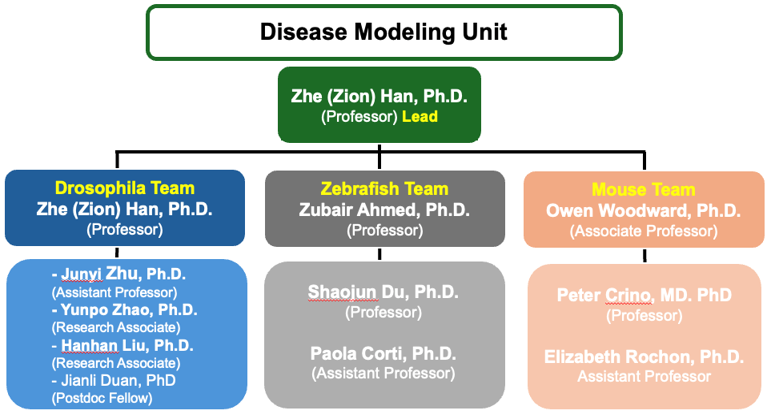 Disease Modeling Unit

Zhe (Zion) Han, Ph.D.
(Professor) Lead

Drosophila Team
Zhe (Zion) Han, Ph.D.
(Professor)

- Junyi Zhu, Ph.D.
(Assistant Professor)
- Yunpo Zhao, Ph.D.
(Research Associate)
- Hanhan Liu, Ph.D.
(Research Associate)
- Jianli Duan, PhD
(Postdoc Fellow)

Zebrafish Team
Zubair Ahmed, Ph.D.
(Professor)

Shaojun Du, Ph.D.
(Professor)

Paola Corti, Ph.D.
(Assistant Professor)

Mouse Team
Owen Woodward, Ph.D.
(Associate Professor)

Peter Crino, MD. PhD
(Professor)

Elizabeth Rochon, Ph.D.
Assistant Professor